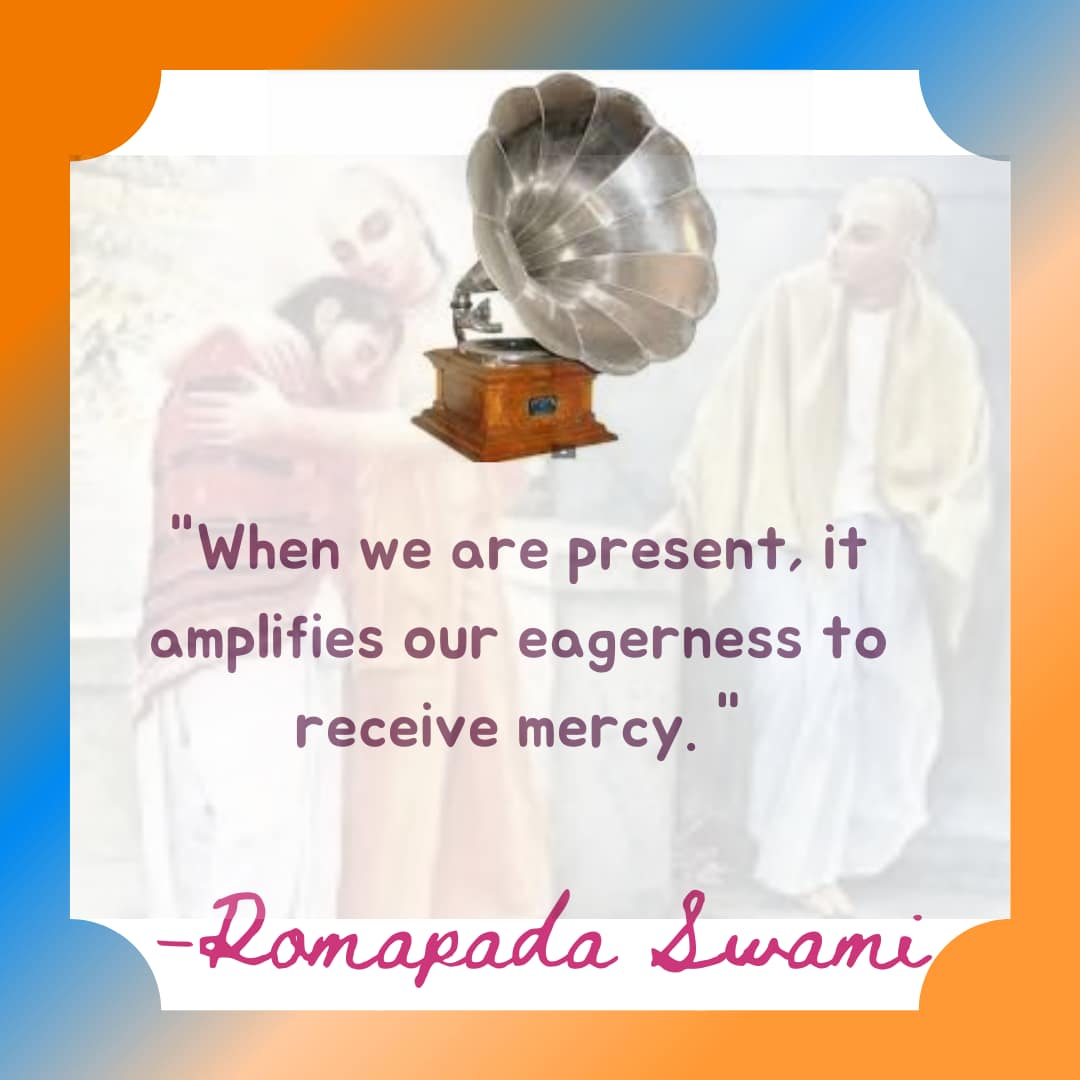 "When we are present, it amplifies our eagerness to receive mercy. "

-Romapada Swami